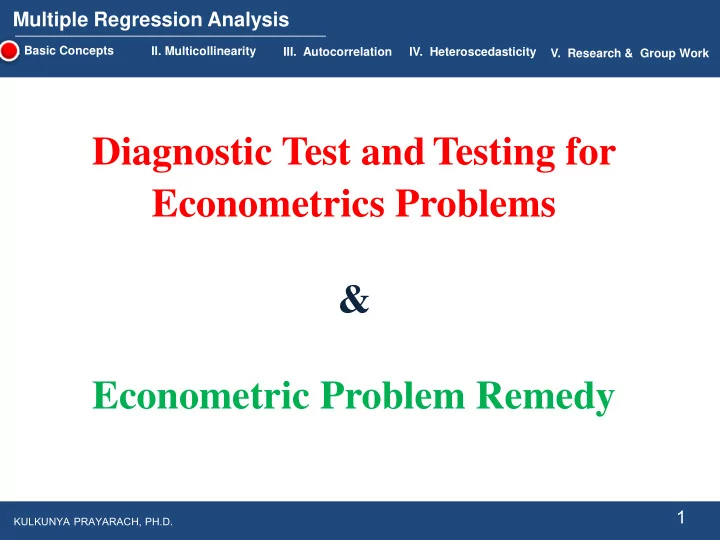 Multiple Regression Analysis

Basic Concepts II. Multicollinearity III. Autocorrelation IV. Heteroscedasticity V. Research & Group Work

Diagnostic Test and Testing for Econometrics Problems

&

Econometric Problem Remedy

KULKUNYA PRAYARACH, PH.D.

1